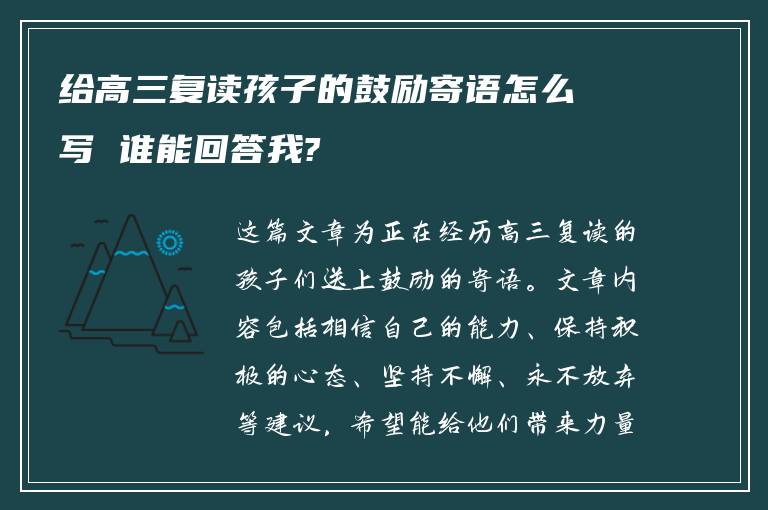 给高三复读孩子的鼓励寄语怎么写 谁能回答我?

这篇文章为正在经历高三复读的孩子们送上鼓励的寄语。文章内容包括相信自己的能力、保持积极的心态、坚持不懈、永不放弃等建议，希望能给他们带来力量